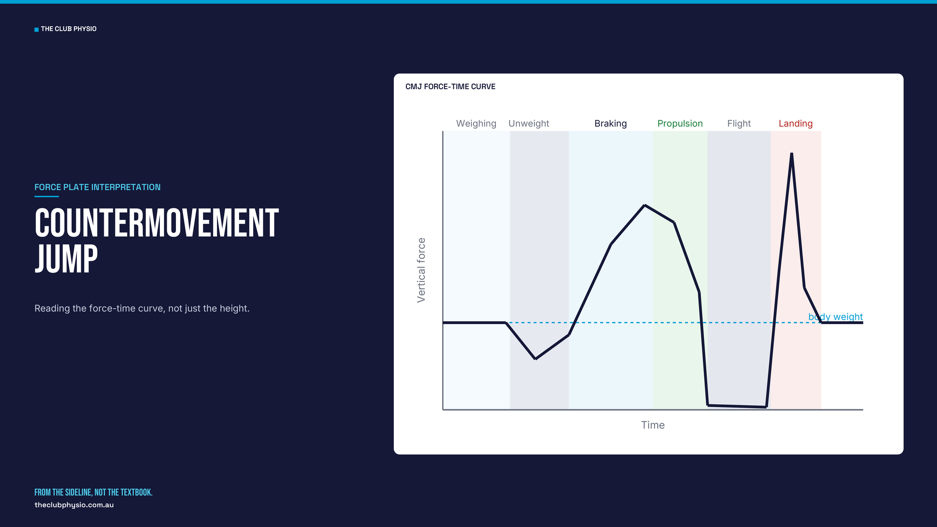 THE CLUB PHYSIO

FORCE PLATE INTERPRETATION

COUNTERMOVEMENT JUMP

Reading the force-time curve, not just the height.

CMJ FORCE-TIME CURVE

Weighing Unweight Braking Propulsion Flight Landing

Vertical force

body weight

Time

FROM THE SIDELINE, NOT THE TEXTBOOK.

theclubphysio.com.au